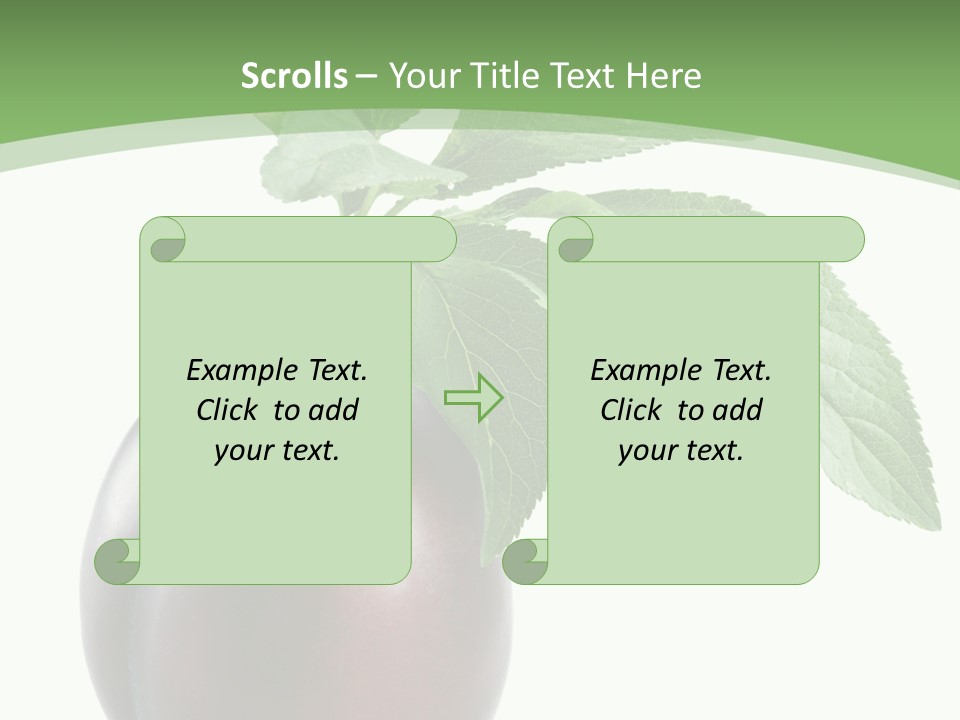 Scrolls – Your Title Text Here

Example Text. Click to add your text.

Example Text. Click to add your text.